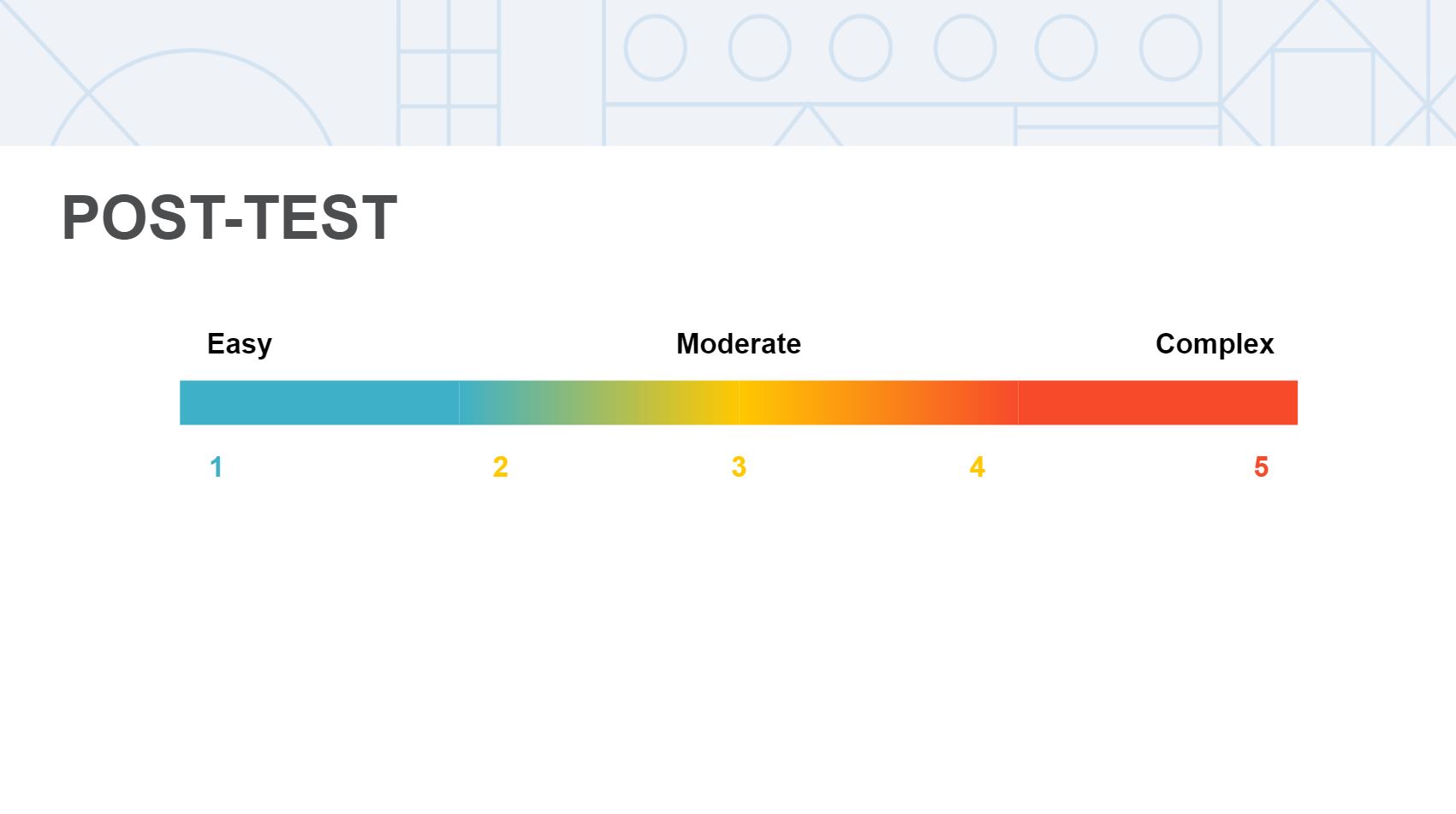 POST-TEST

Easy Moderate Complex

1 2 3 4 5